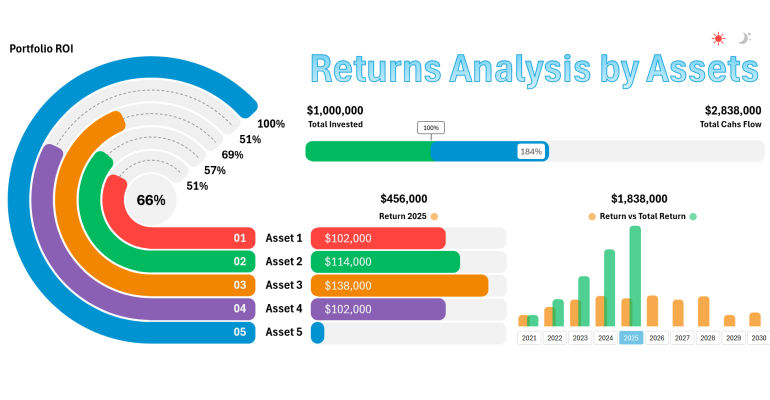 Portfolio ROI

Returns Analysis by Assets

100%
51%
69%
57%
51%
66%

$1,000,000
Total Invested

$2,838,000
Total Cahs Flow

100%
184%

$456,000
Return 2025

$1,838,000
Return vs Total Return

01 Asset 1 $102,000
02 Asset 2 $114,000
03 Asset 3 $138,000
04 Asset 4 $102,000
05 Asset 5

2021 2022 2023 2024 2025 2026 2027 2028 2029 2030